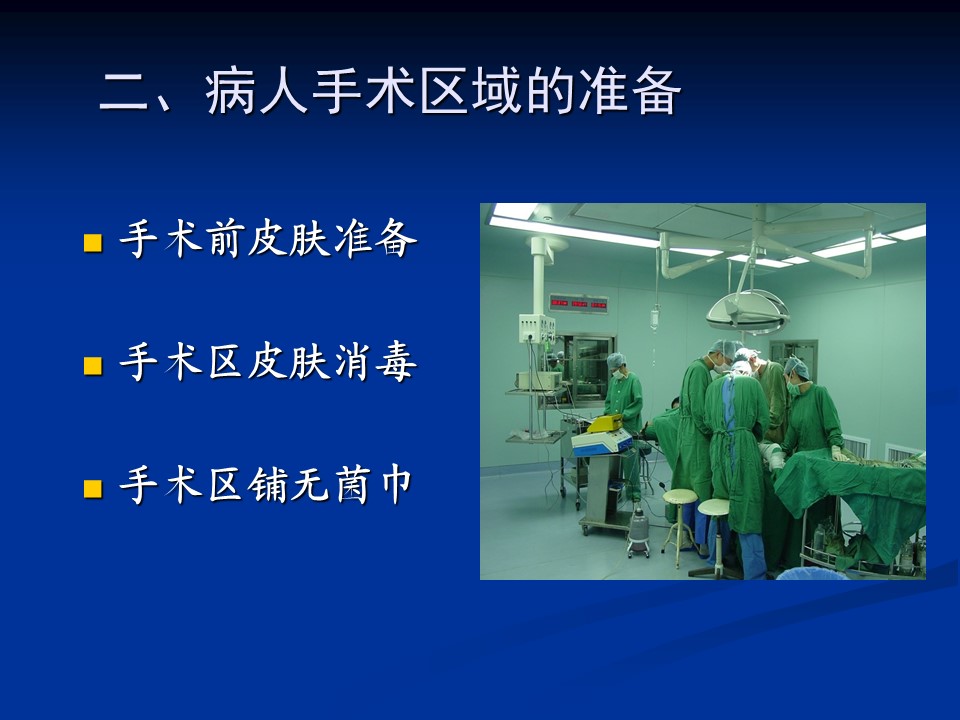 二、病人手术区域的准备

手术前皮肤准备

手术区皮肤消毒

手术区铺无菌巾